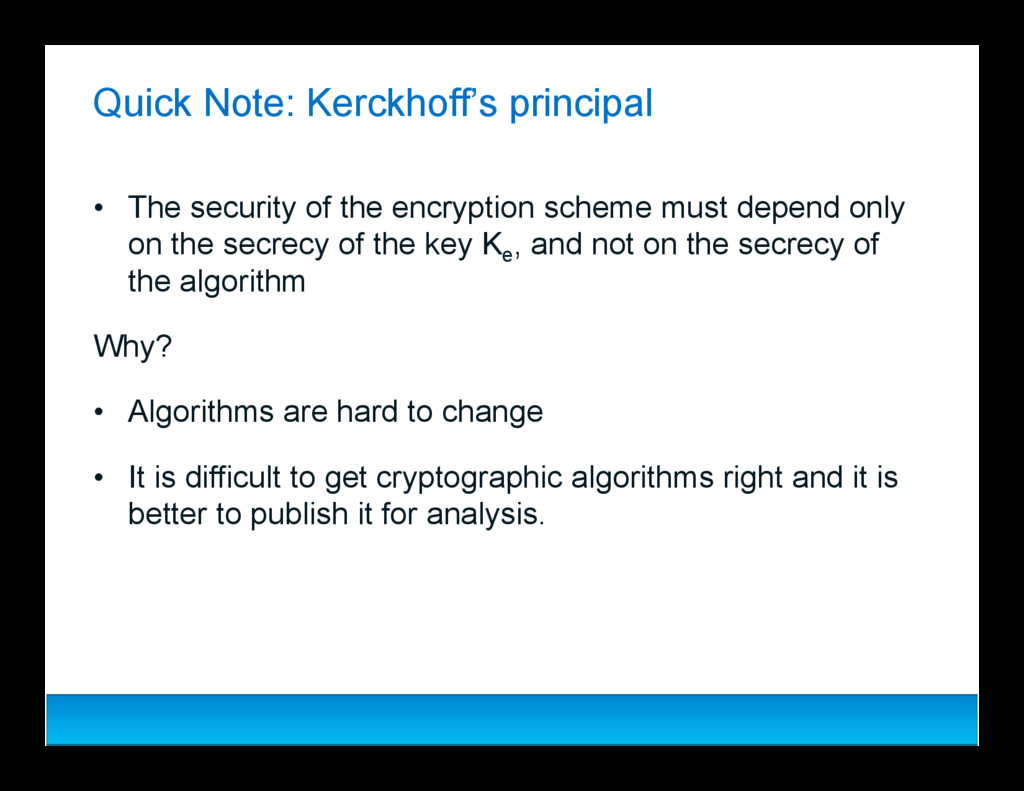 Quick Note: Kerckhoff's principal

• The security of the encryption scheme must depend only on the secrecy of the key $K_e$, and not on the secrecy of the algorithm

Why?

• Algorithms are hard to change

• It is difficult to get cryptographic algorithms right and it is better to publish it for analysis.